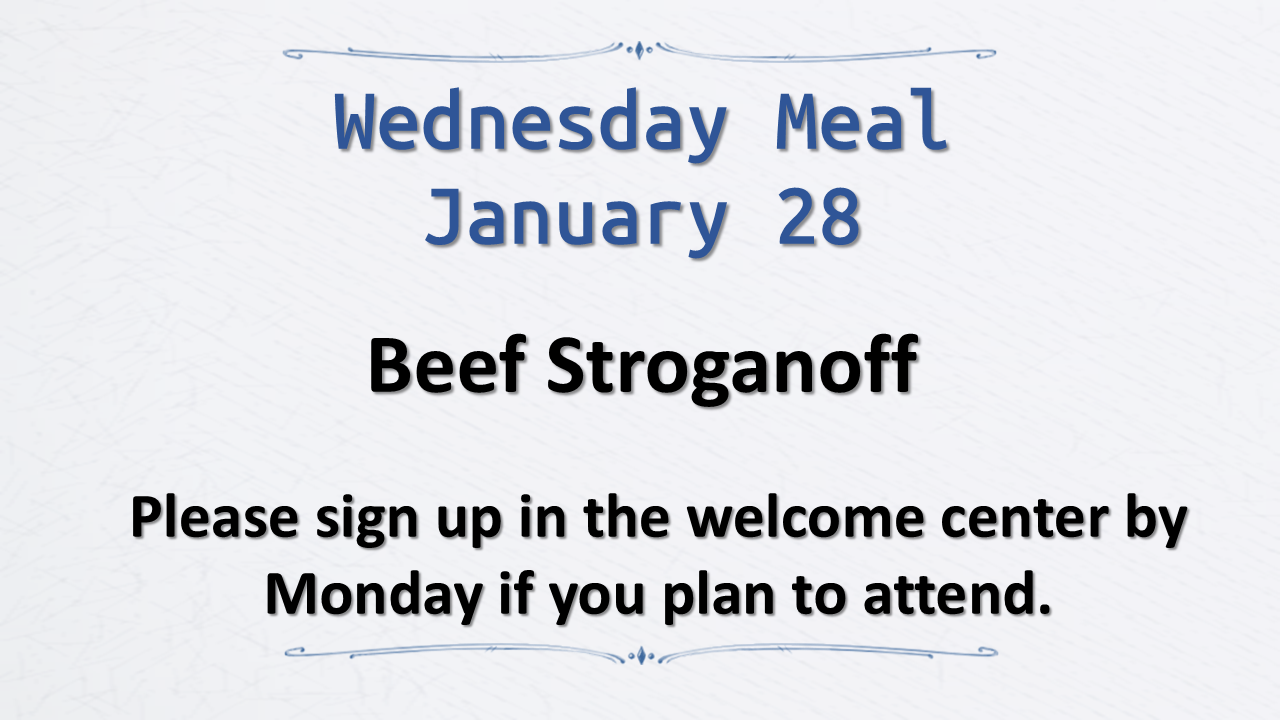 Wednesday Meal
January 28

Beef Stroganoff

Please sign up in the welcome center by Monday if you plan to attend.